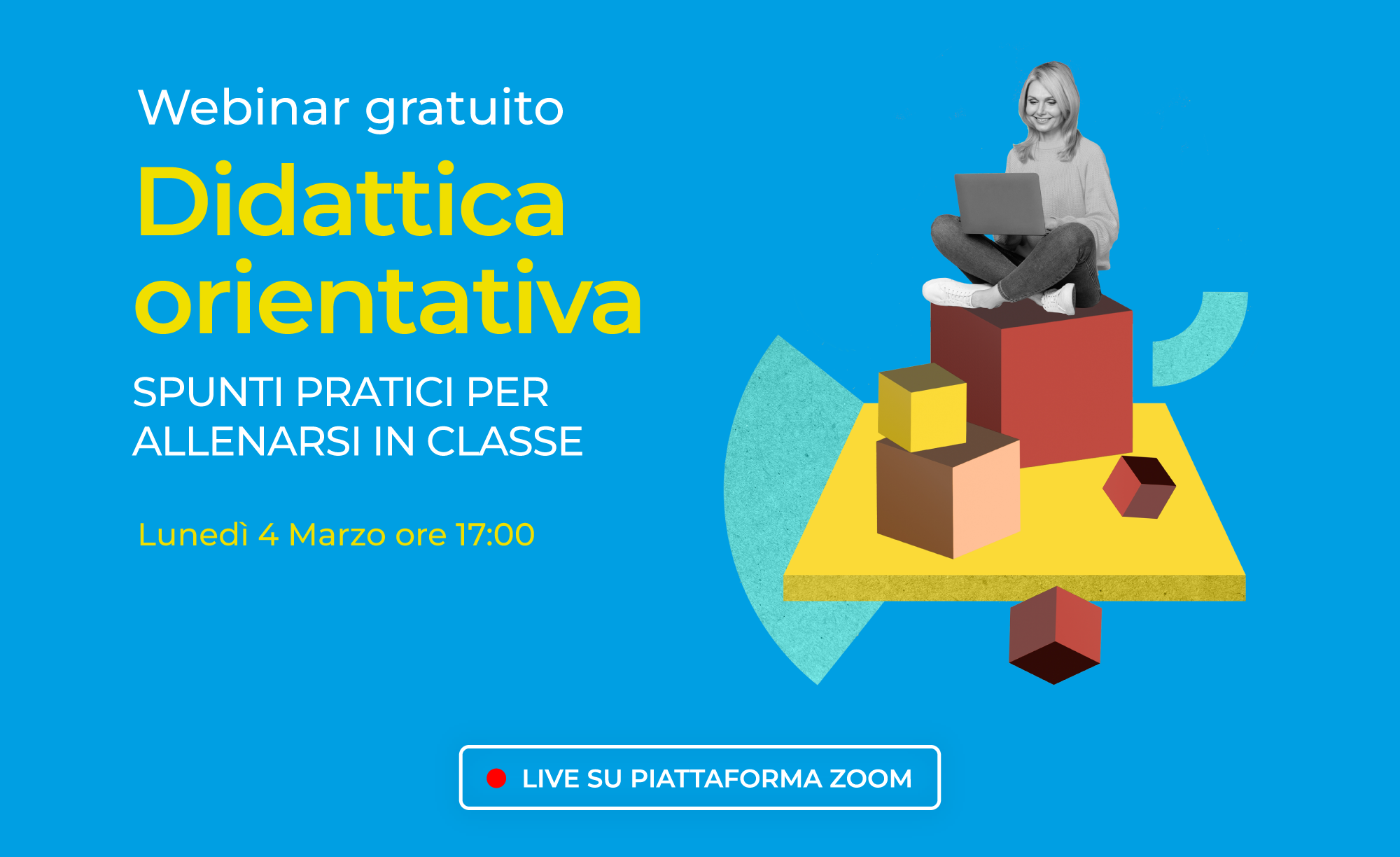 Webinar gratuito

Didattica orientativa

SPUNTI PRATICI PER ALLENARSI IN CLASSE

Lunedì 4 Marzo ore 17:00

LIVE SU PIATTAFORMA ZOOM